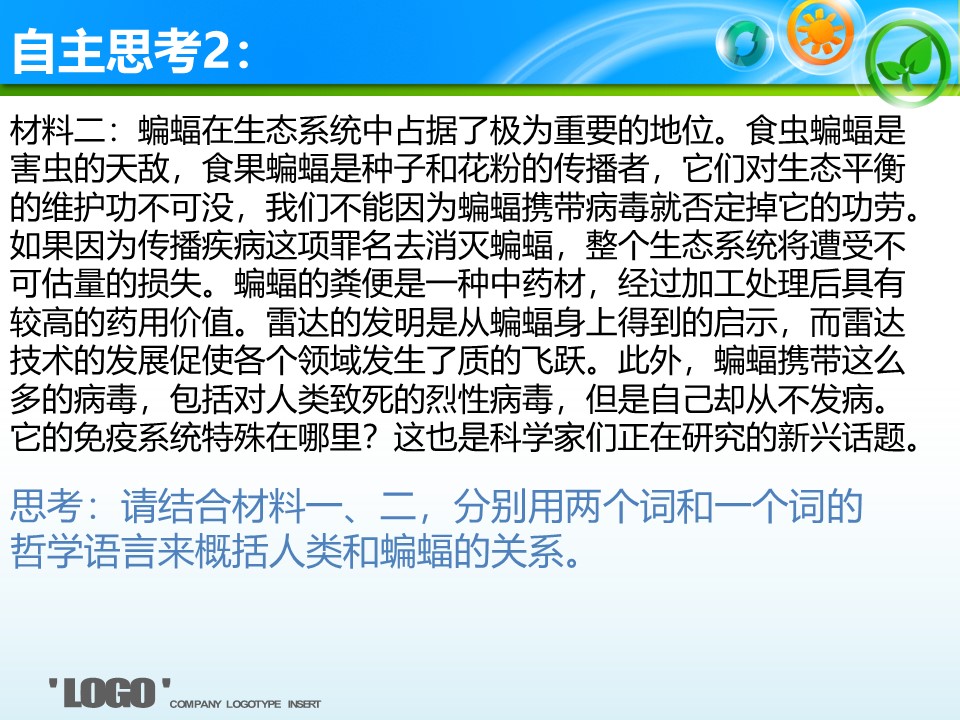 自主思考2：

材料二：蝙蝠在生态系统中占据了极为重要的地位。食虫蝙蝠是害虫的天敌，食果蝙蝠是种子和花粉的传播者，它们对生态平衡的维护功不可没，我们不能因为蝙蝠携带病毒就否定掉它的功劳。如果因为传播疾病这项罪名去消灭蝙蝠，整个生态系统将遭受不可估量的损失。蝙蝠的粪便是一种中药材，经过加工处理后具有较高的药用价值。雷达的发明是从蝙蝠身上得到的启示，而雷达技术的发展促使各个领域发生了质的飞跃。此外，蝙蝠携带这么多的病毒，包括对人类致死的烈性病毒，但是自己却从不发病。它的免疫系统特殊在哪里？这也是科学家们正在研究的新兴话题。

思考：请结合材料一、二，分别用两个词和一个词的哲学语言来概括人类和蝙蝠的关系。

'LOGO' COMPANY LOGOTYPE INSERT